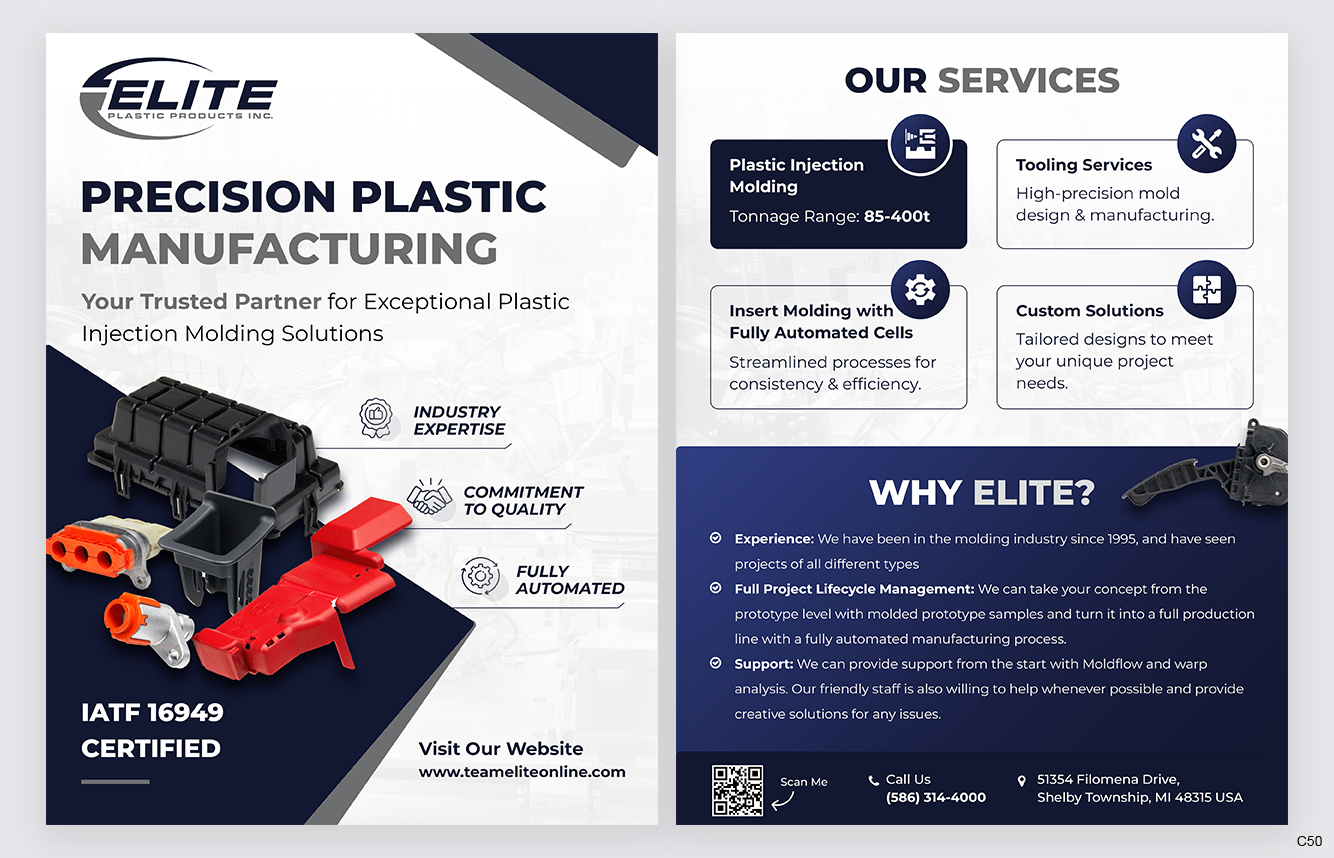 ELITE
PLASTIC PRODUCTS INC.

PRECISION PLASTIC MANUFACTURING

Your Trusted Partner for Exceptional Plastic Injection Molding Solutions

INDUSTRY EXPERTISE

COMMITMENT TO QUALITY

FULLY AUTOMATED

IATF 16949 CERTIFIED

Visit Our Website
www.teameliteonline.com

OUR SERVICES

Plastic Injection Molding
Tonnage Range: 85-400t

Tooling Services
High-precision mold design & manufacturing.

Insert Molding with Fully Automated Cells
Streamlined processes for consistency & efficiency.

Custom Solutions
Tailored designs to meet your unique project needs.

WHY ELITE?

Experience: We have been in the molding industry since 1995, and have seen projects of all different types

Full Project Lifecycle Management: We can take your concept from the prototype level with molded prototype samples and turn it into a full production line with a fully automated manufacturing process.

Support: We can provide support from the start with Moldflow and warp analysis. Our friendly staff is also willing to help whenever possible and provide creative solutions for any issues.

Scan Me

Call Us
(586) 314-4000

51354 Filomena Drive, Shelby Township, MI 48315 USA

C50